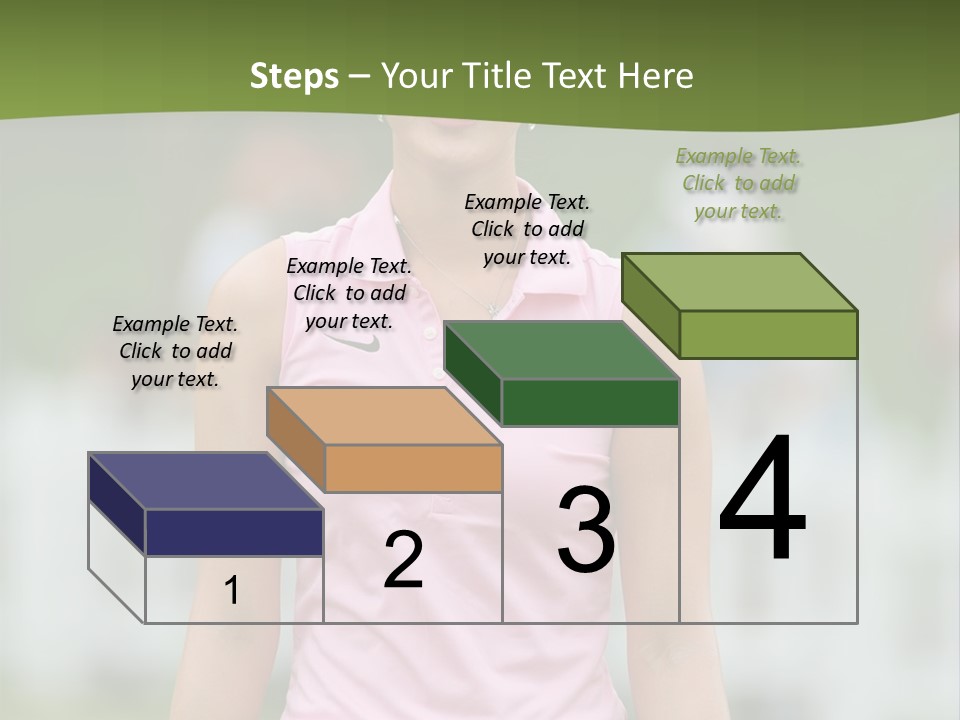 Steps – Your Title Text Here

Example Text. Click to add your text.

Example Text. Click to add your text.

Example Text. Click to add your text.

Example Text. Click to add your text.

1

2

3

4